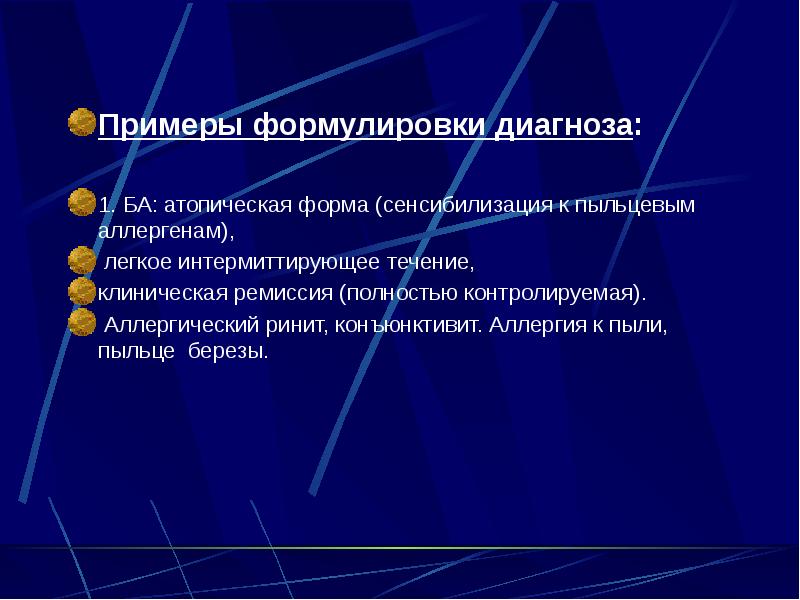 Примеры формулировки диагноза:

1. БА: атопическая форма (сенсибилизация к пыльцевым аллергенам),

легкое интермиттирующее течение,

клиническая ремиссия (полностью контролируемая).

Аллергический ринит, конъюнктивит. Аллергия к пыли, пыльце березы.